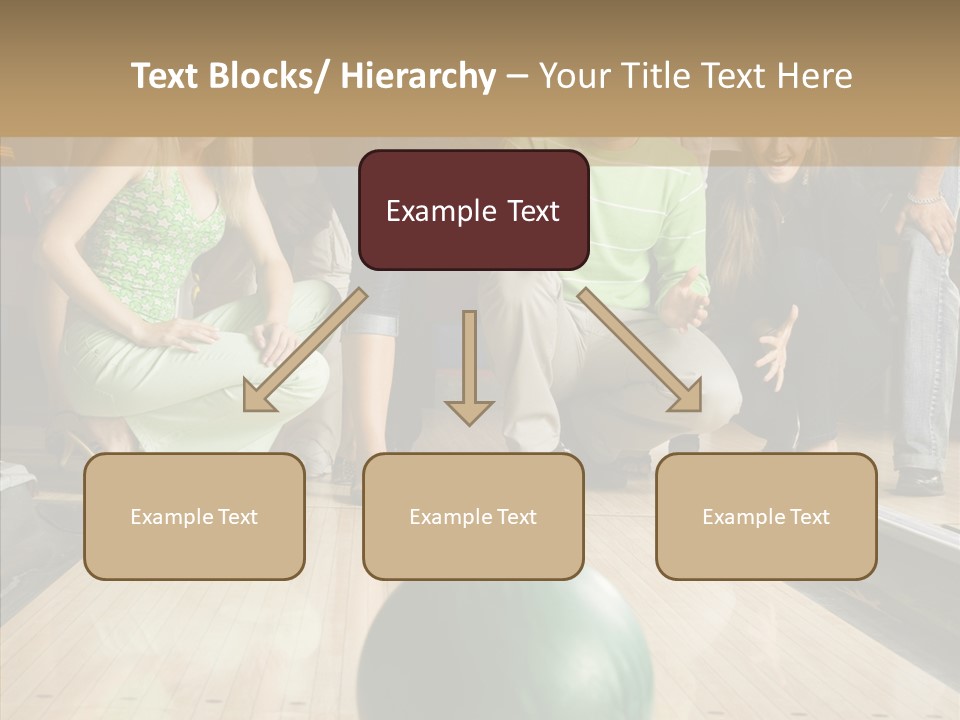 Text Blocks/ Hierarchy – Your Title Text Here

Example Text

Example Text

Example Text

Example Text